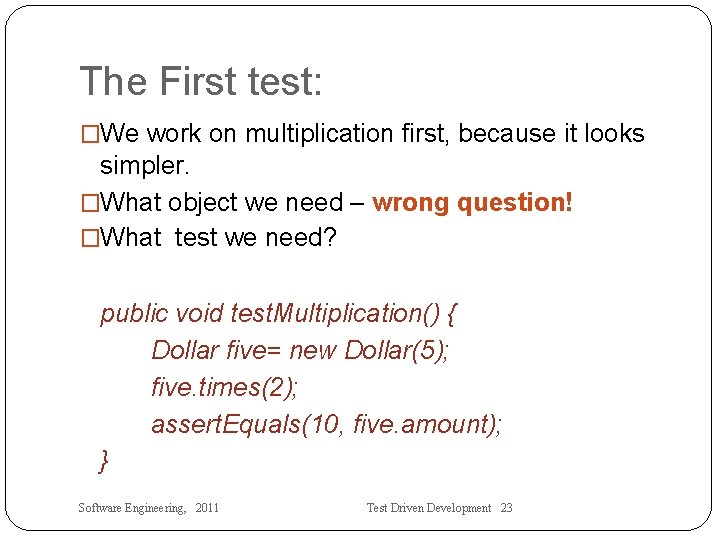 The First test:

□We work on multiplication first, because it looks simpler.

□What object we need – wrong question!

□What  test we need?

public void testMultiplication() {
Dollar five= new Dollar(5);
five.times(2);
assertEquals(10, five.amount);
}

Software Engineering,  2011

Test Driven Development  23